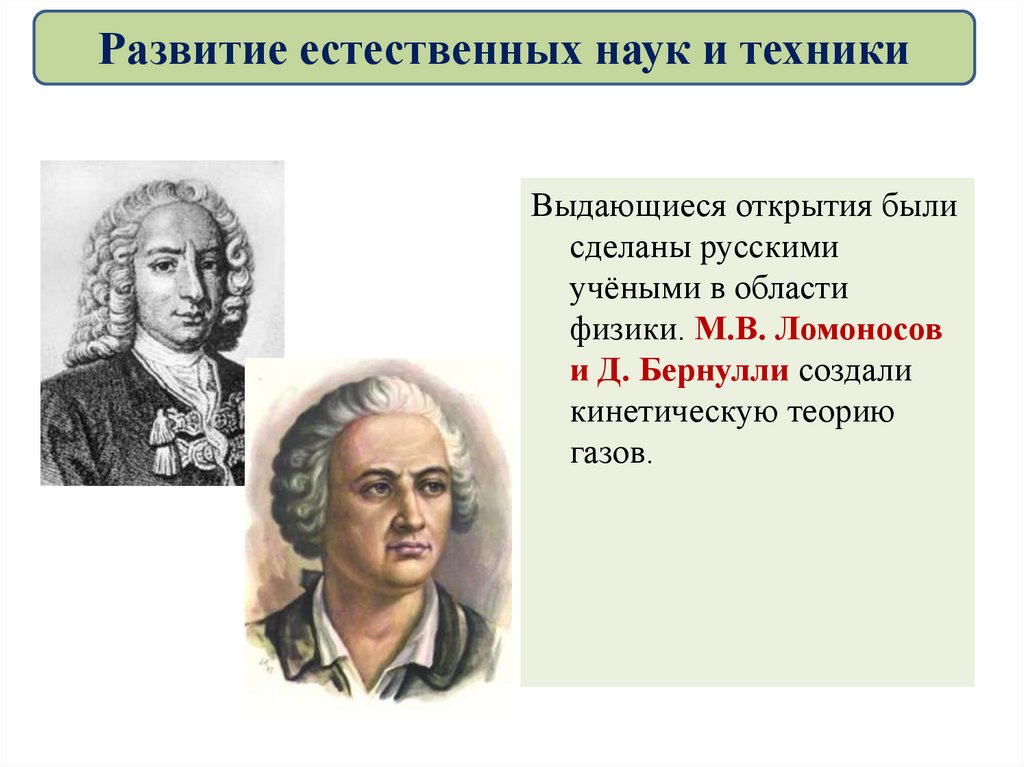 Развитие естественных наук и техники

Выдающиеся открытия были сделаны русскими учёными в области физики. М.В. Ломоносов и Д. Бернулли создали кинетическую теорию газов.